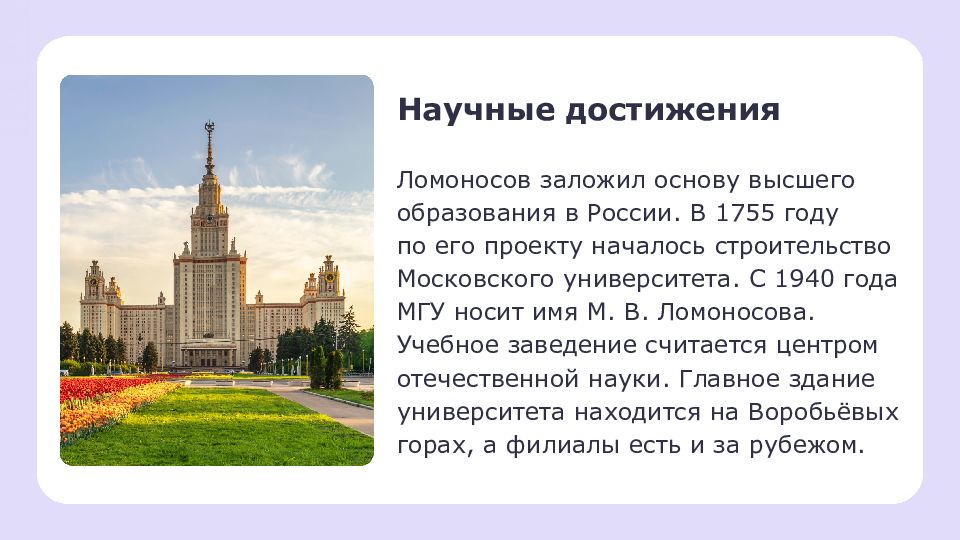 Научные достижения

Ломоносов заложил основу высшего образования в России. В 1755 году по его проекту началось строительство Московского университета. С 1940 года МГУ носит имя М. В. Ломоносова. Учебное заведение считается центром отечественной науки. Главное здание университета находится на Воробьёвых горах, а филиалы есть и за рубежом.